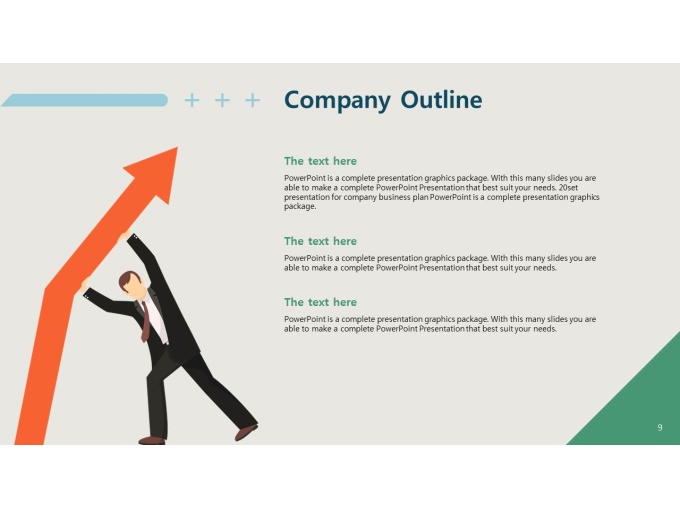 + + +

Company Outline

The text here

PowerPoint is a complete presentation graphics package. With this many slides you are able to make a complete PowerPoint Presentation that best suit your needs. 20set presentation for company business plan PowerPoint is a complete presentation graphics package.

The text here

PowerPoint is a complete presentation graphics package. With this many slides you are able to make a complete PowerPoint Presentation that best suit your needs.

The text here

PowerPoint is a complete presentation graphics package. With this many slides you are able to make a complete PowerPoint Presentation that best suit your needs.

9